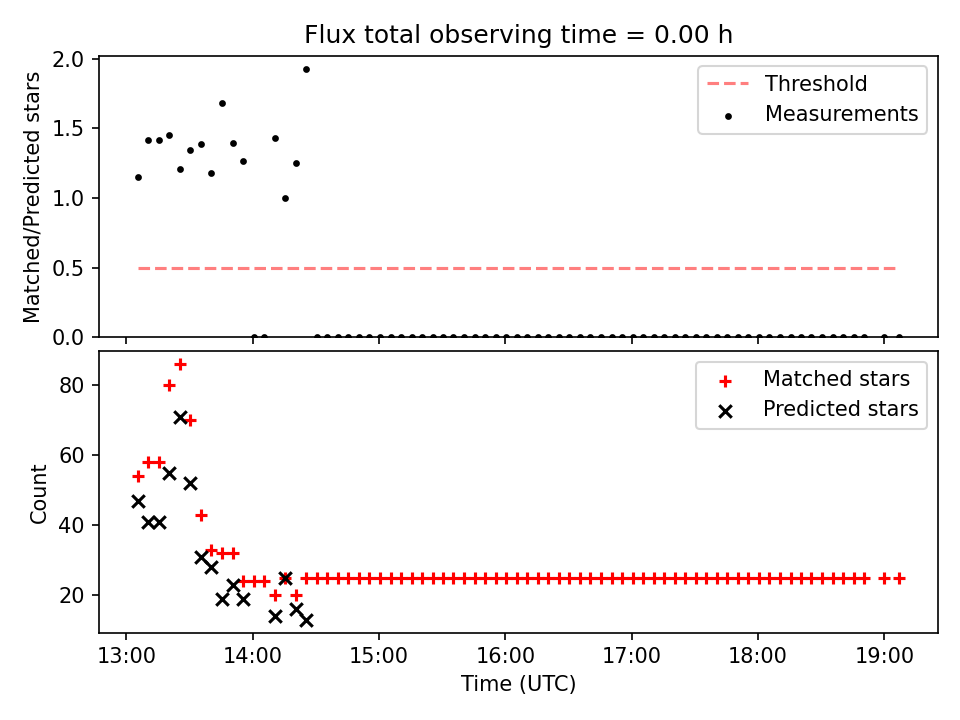 Flux total observing time = 0.00 h

Matched/Predicted stars

2.0
1.5
1.0
0.5
0.0

Threshold
Measurements

Count

80
60
40
20

Matched stars
Predicted stars

13:00
14:00
15:00
16:00
17:00
18:00
19:00

Time (UTC)